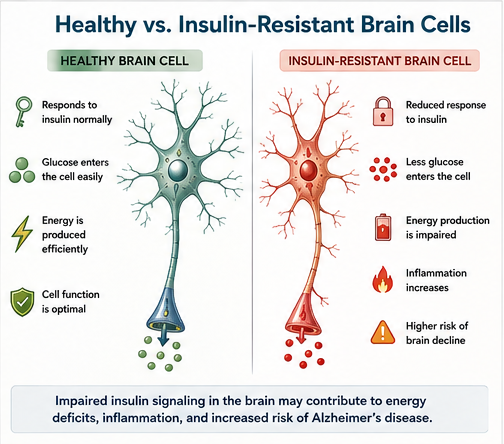 Healthy vs. Insulin-Resistant Brain Cells

HEALTHY BRAIN CELL

Responds to insulin normally

Glucose enters the cell easily

Energy is produced efficiently

Cell function is optimal

INSULIN-RESISTANT BRAIN CELL

Reduced response to insulin

Less glucose enters the cell

Energy production is impaired

Inflammation increases

Higher risk of brain decline

Impaired insulin signaling in the brain may contribute to energy deficits, inflammation, and increased risk of Alzheimer's disease.